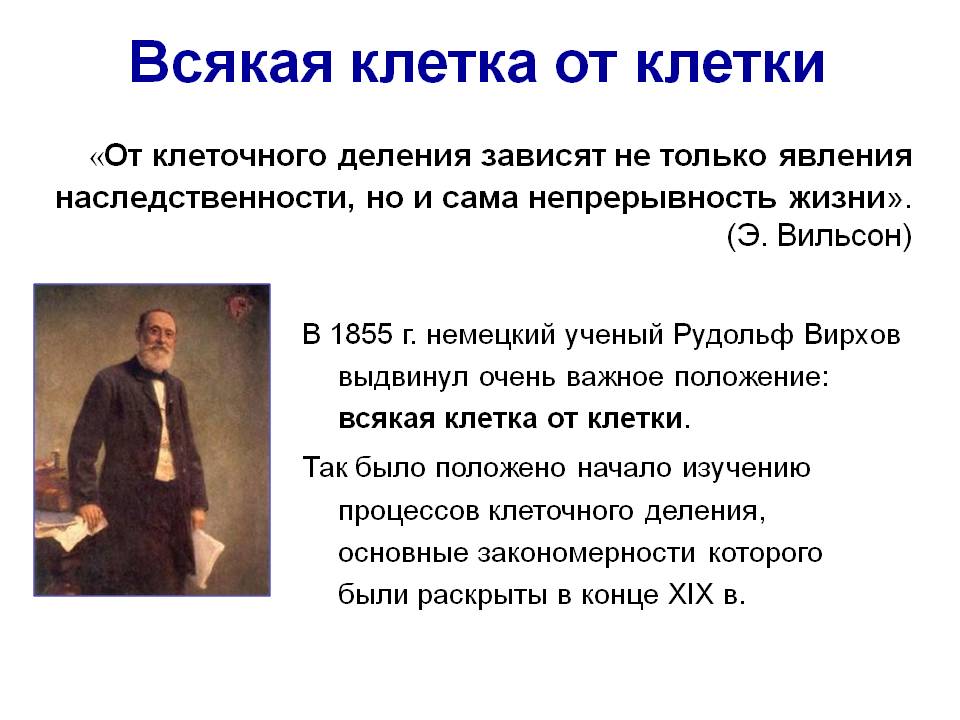 Всякая клетка от клетки

«От клеточного деления зависят не только явления наследственности, но и сама непрерывность жизни».
(Э. Вильсон)

В 1855 г. немецкий ученый Рудольф Вирхов выдвинул очень важное положение: всякая клетка от клетки.

Так было положено начало изучению процессов клеточного деления, основные закономерности которого были раскрыты в конце XIX в.